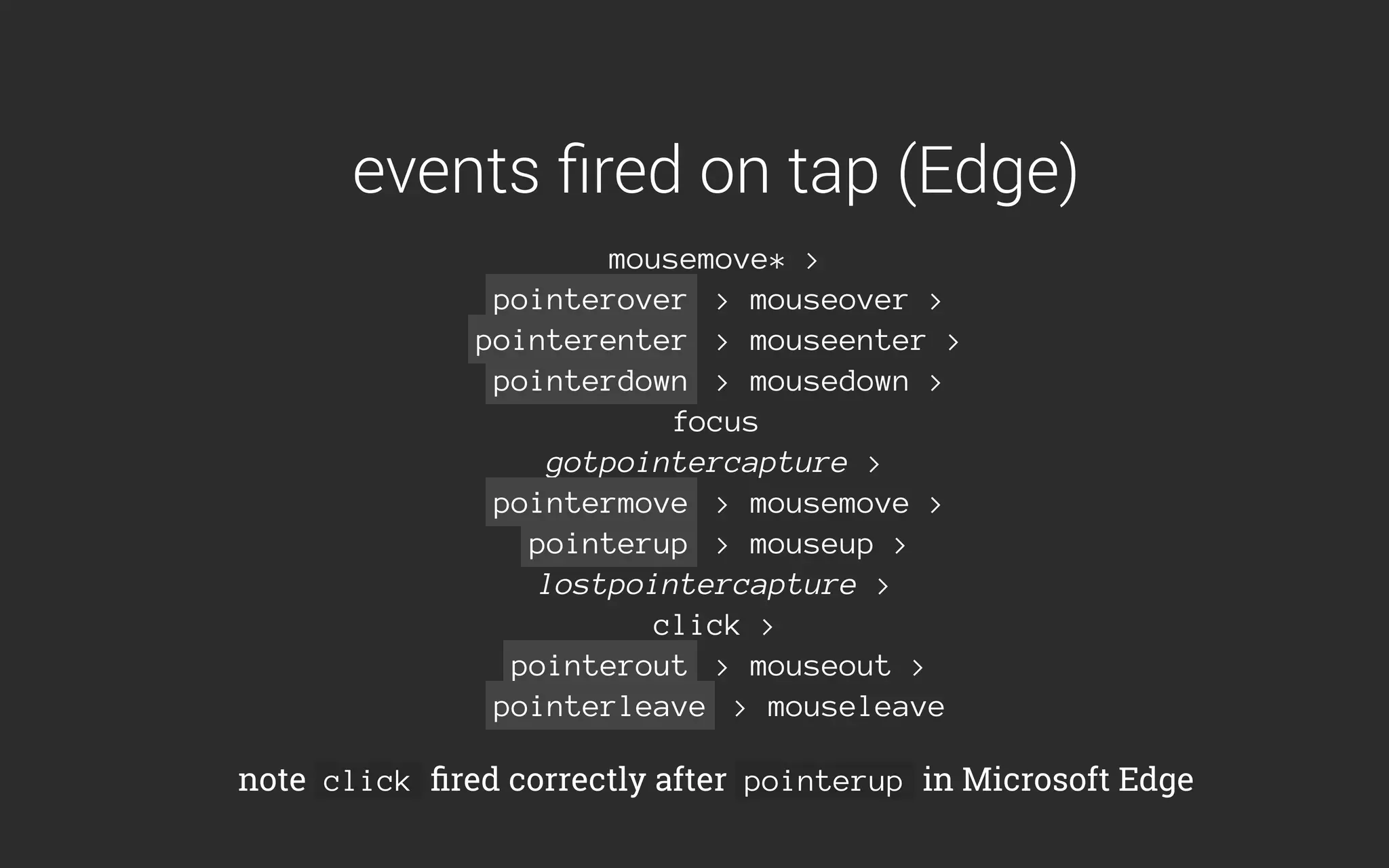 events fired on tap (Edge)

mousemove* >
pointerover > mouseover >
pointerenter > mouseenter >
pointerdown > mousedown >
focus
gotpointercapture >
pointermove > mousemove >
pointerup > mouseup >
lostpointercapture >
click >
pointerout > mouseout >
pointerleave > mouseleave

note click fired correctly after pointerup in Microsoft Edge